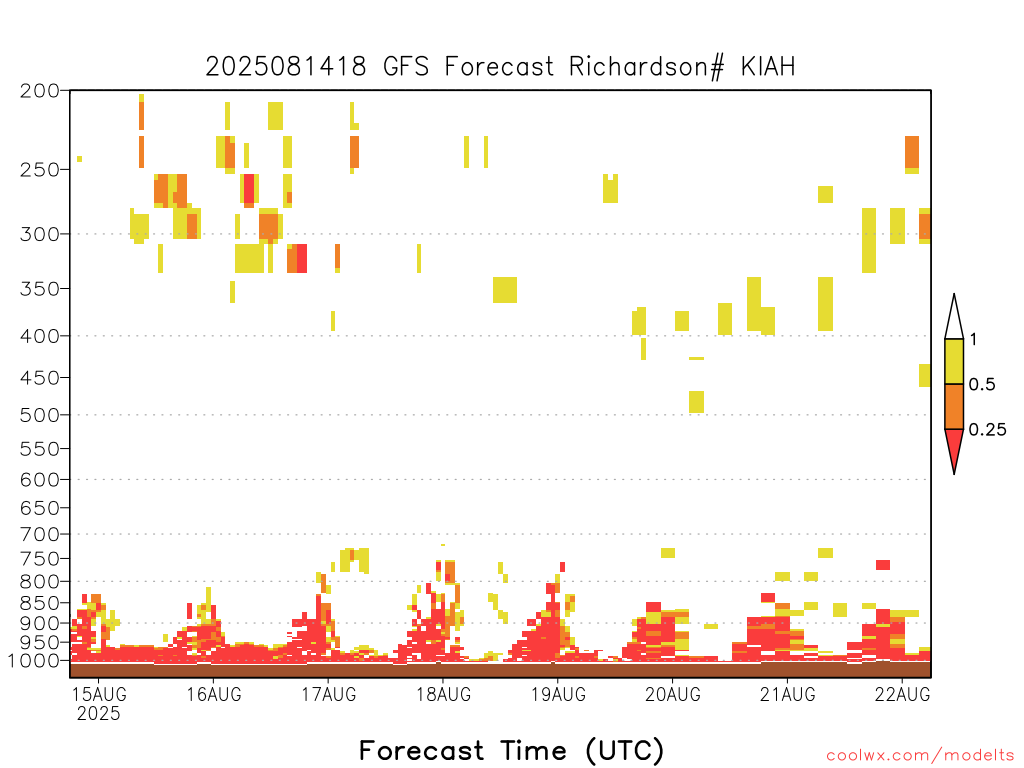 2025081418 GFS Forecast Richardson# KIAH

200
250
300
350
400
450
500
550
600
650
700
750
800
850
900
950
1000

1
0.5
0.25

15AUG
2025
16AUG
17AUG
18AUG
19AUG
20AUG
21AUG
22AUG

Forecast Time (UTC)

coolwx.com/modelts